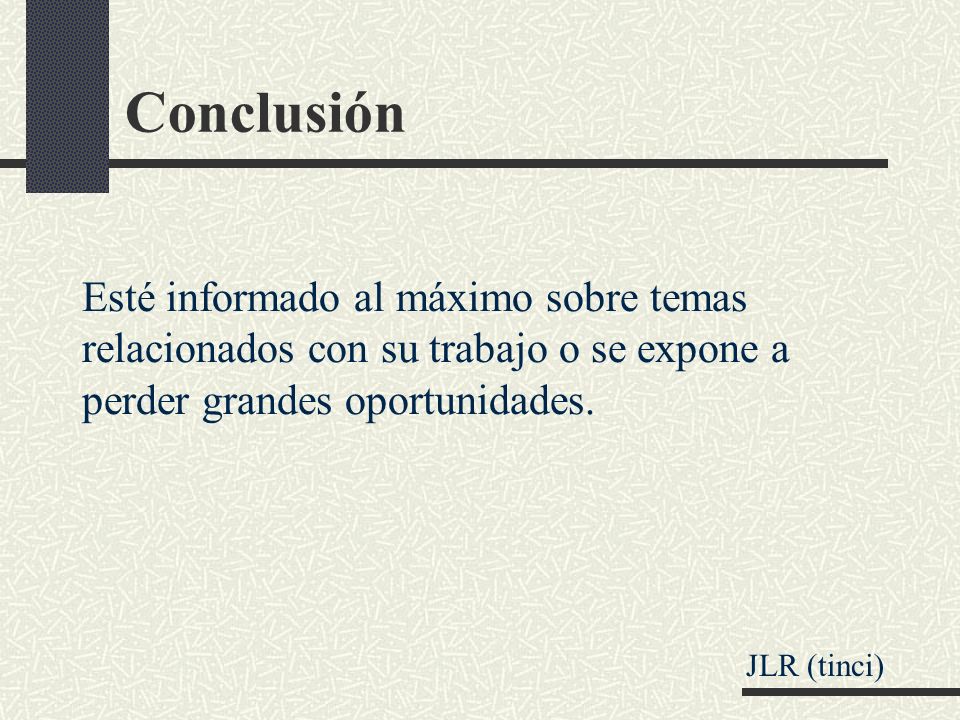 Conclusión

Esté informado al máximo sobre temas relacionados con su trabajo o se expone a perder grandes oportunidades.

JLR (tinci)